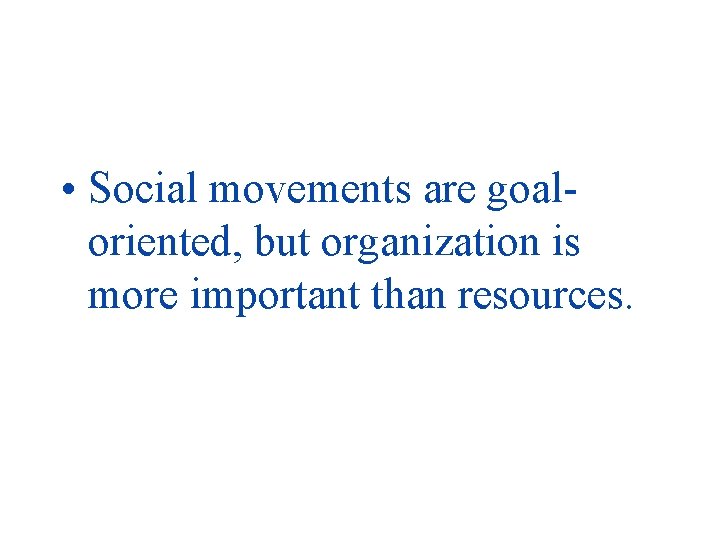 • Social movements are goal-oriented, but organization is more important than resources.